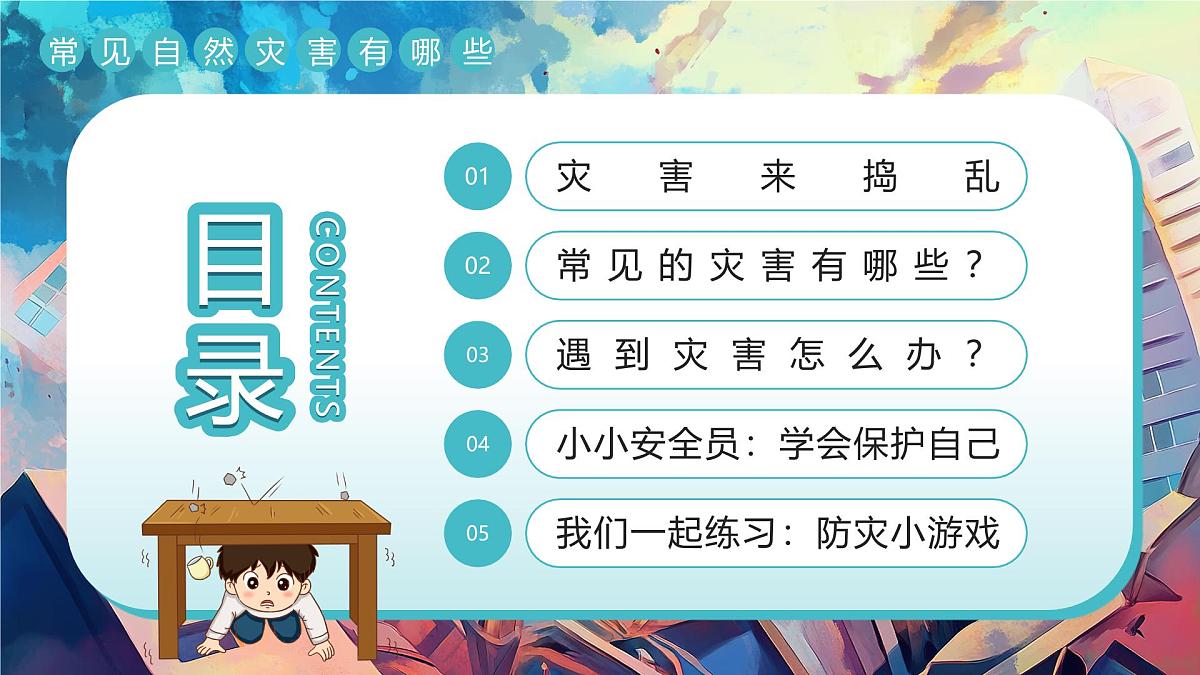 常见自然灾害有哪些

目录

CONTENTS

01 灾害来捣乱

02 常见的灾害有哪些？

03 遇到灾害怎么办？

04 小小安全员：学会保护自己

05 我们一起练习：防灾小游戏